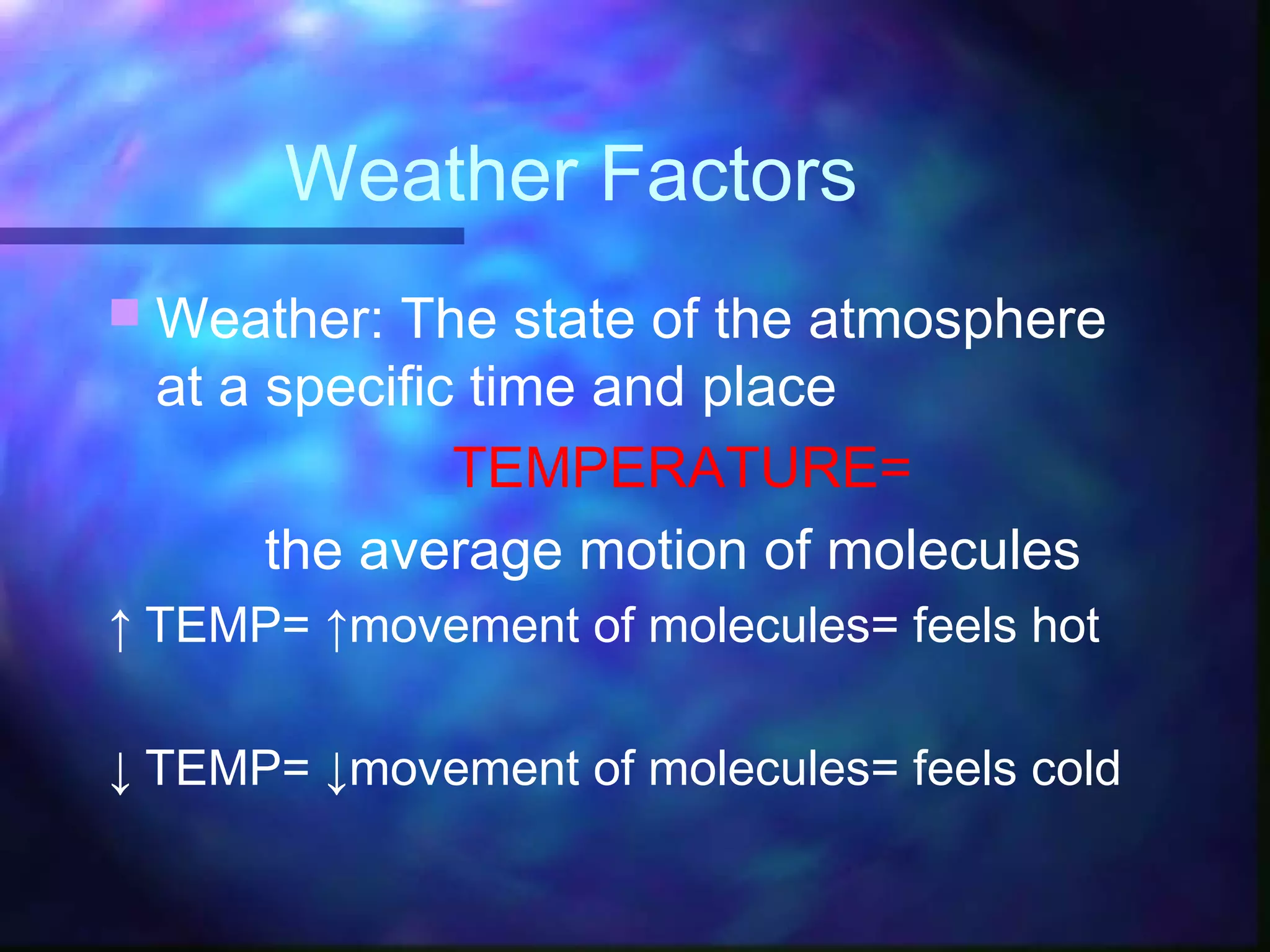 Weather Factors

Weather: The state of the atmosphere at a specific time and place

TEMPERATURE=

the average motion of molecules

↑ TEMP= ↑movement of molecules= feels hot

↓ TEMP= ↓movement of molecules= feels cold